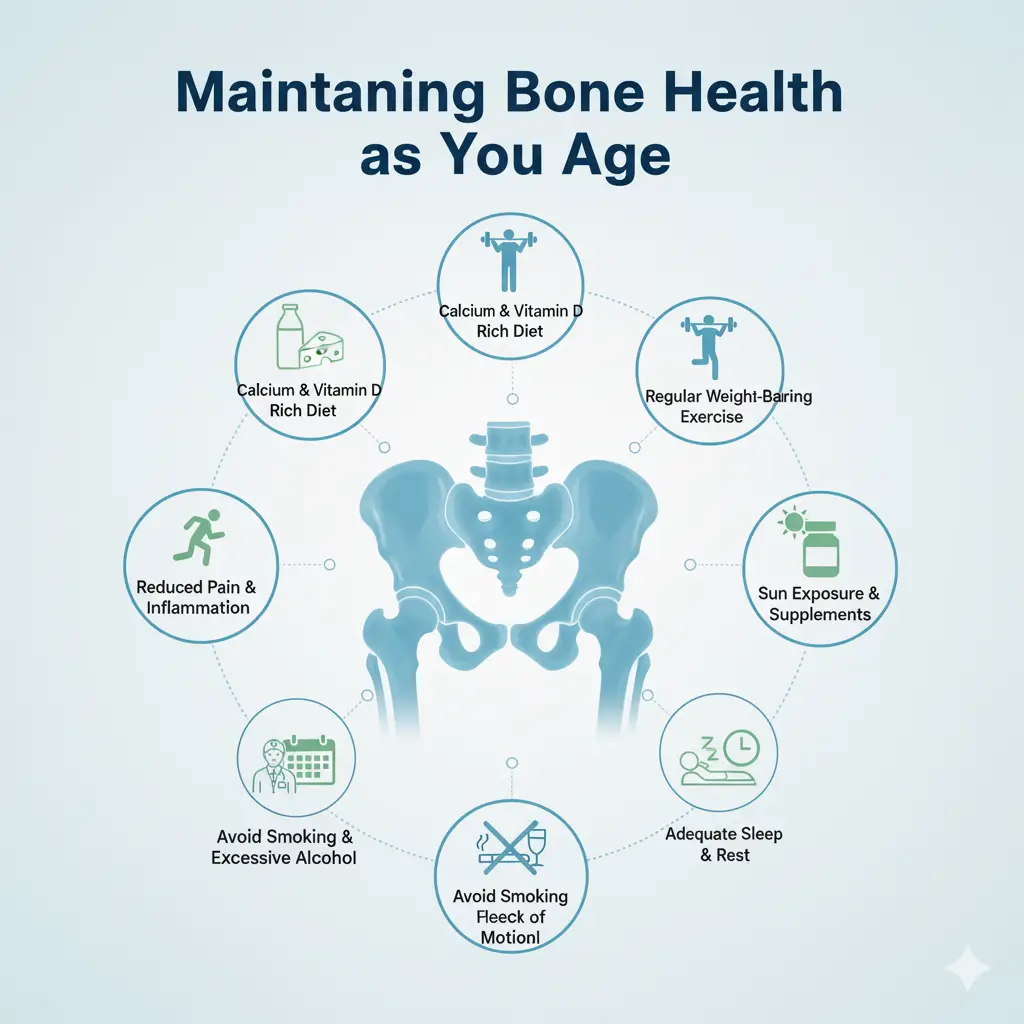 Maintaning Bone Health as You Age

Calcium & Vitamin D Rich Diet

Calcium & Vitamin D Rich Diet

Regular Weight-Baring Exercise

Reduced Pain & Inflammation

Sun Exposure & Supplements

Avoid Smoking & Excessive Alcohol

Adequate Sleep & Rest

Avoid Smoking Fleeck of Motionl